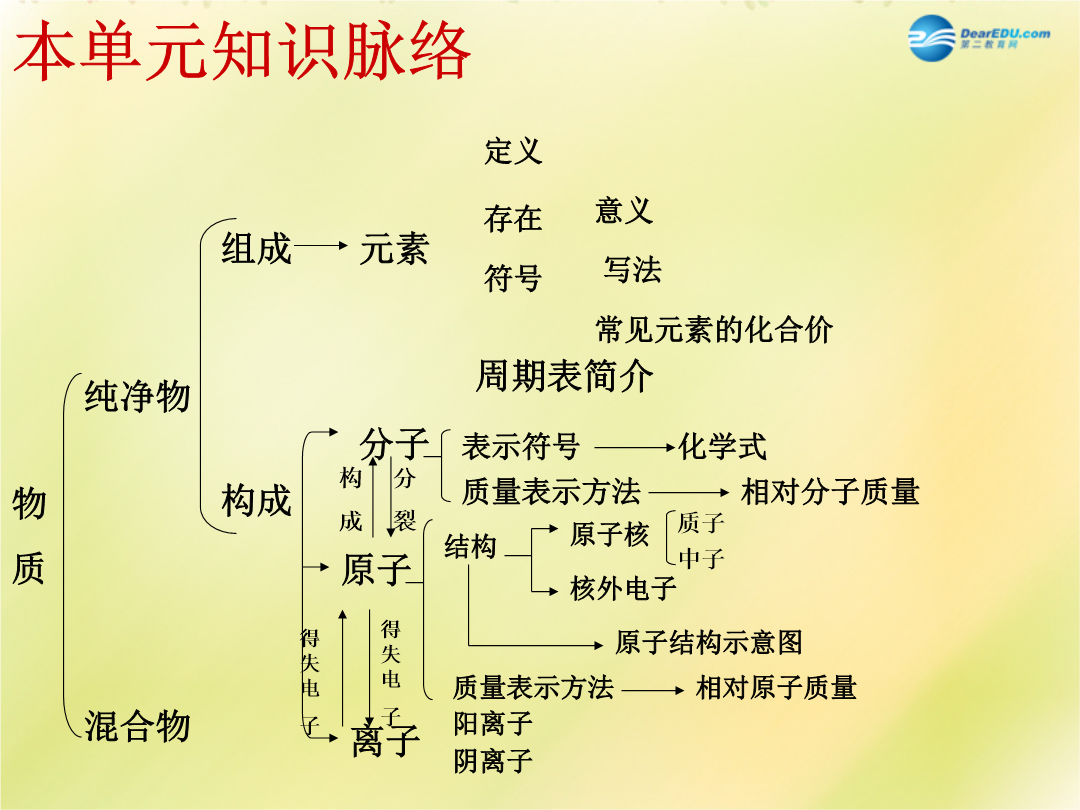 本单元知识脉络

DearEDU.com
第二教育网

物质

纯净物

混合物

组成 元素

定义
存在
符号

意义
写法
常见元素的化合价

周期表简介

构成

分子
表示符号 化学式
质量表示方法 相对分子质量

构成
分裂

原子
结构
原子核
质子
中子
核外电子
原子结构示意图
质量表示方法 相对原子质量

得失电子
得失电子

离子
阳离子
阴离子